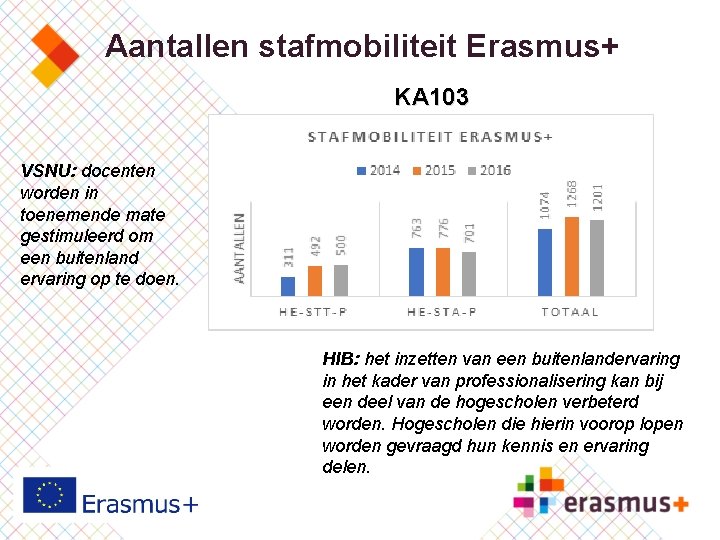 Aantallen stafmobiliteit Erasmus+

KA103

VSNU: docenten worden in toenemende mate gestimuleerd om een buitenland ervaring op te doen.

STAFMOBILITEIT ERASMUS+

2014 2015 2016

AANTALLEN

311 492 500
763 776 701
1074 1268 1201

HE-STT-P HE-STA-P TOTAAL

HIB: het inzetten van een buitenlandervaring in het kader van professionalisering kan bij een deel van de hogescholen verbeterd worden. Hogescholen die hierin voorop lopen worden gevraagd hun kennis en ervaring delen.

Erasmus+

erasmus+